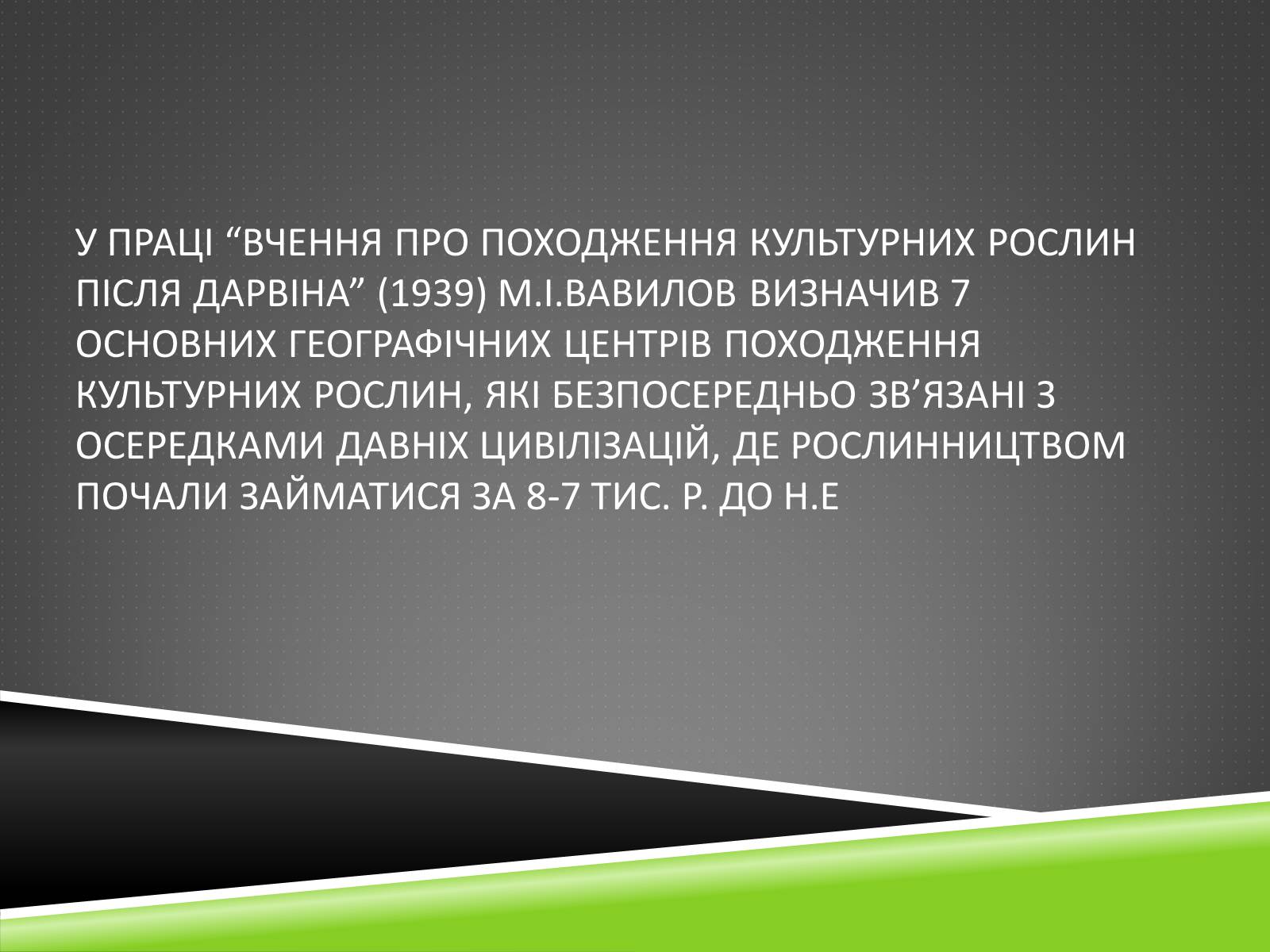 У ПРАЦІ “ВЧЕННЯ ПРО ПОХОДЖЕННЯ КУЛЬТУРНИХ РОСЛИН ПІСЛЯ ДАРВІНА” (1939) М.І.ВАВИЛОВ ВИЗНАЧИВ 7 ОСНОВНИХ ГЕОГРАФІЧНИХ ЦЕНТРІВ ПОХОДЖЕННЯ КУЛЬТУРНИХ РОСЛИН, ЯКІ БЕЗПОСЕРЕДНЬО ЗВ’ЯЗАНІ З ОСЕРЕДКАМИ ДАВНІХ ЦИВІЛІЗАЦІЙ, ДЕ РОСЛИННИЦТВОМ ПОЧАЛИ ЗАЙМАТИСЯ ЗА 8-7 ТИС. Р. ДО Н.Е